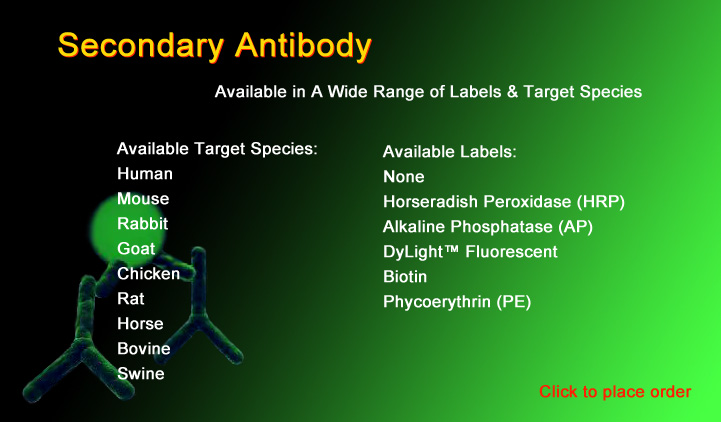 Secondary Antibody

Available in A Wide Range of Labels & Target Species

Available Target Species:
Human
Mouse
Rabbit
Goat
Chicken
Rat
Horse
Bovine
Swine

Available Labels:
None
Horseradish Peroxidase (HRP)
Alkaline Phosphatase (AP)
DyLight™ Fluorescent
Biotin
Phycoerythrin (PE)

Click to place order